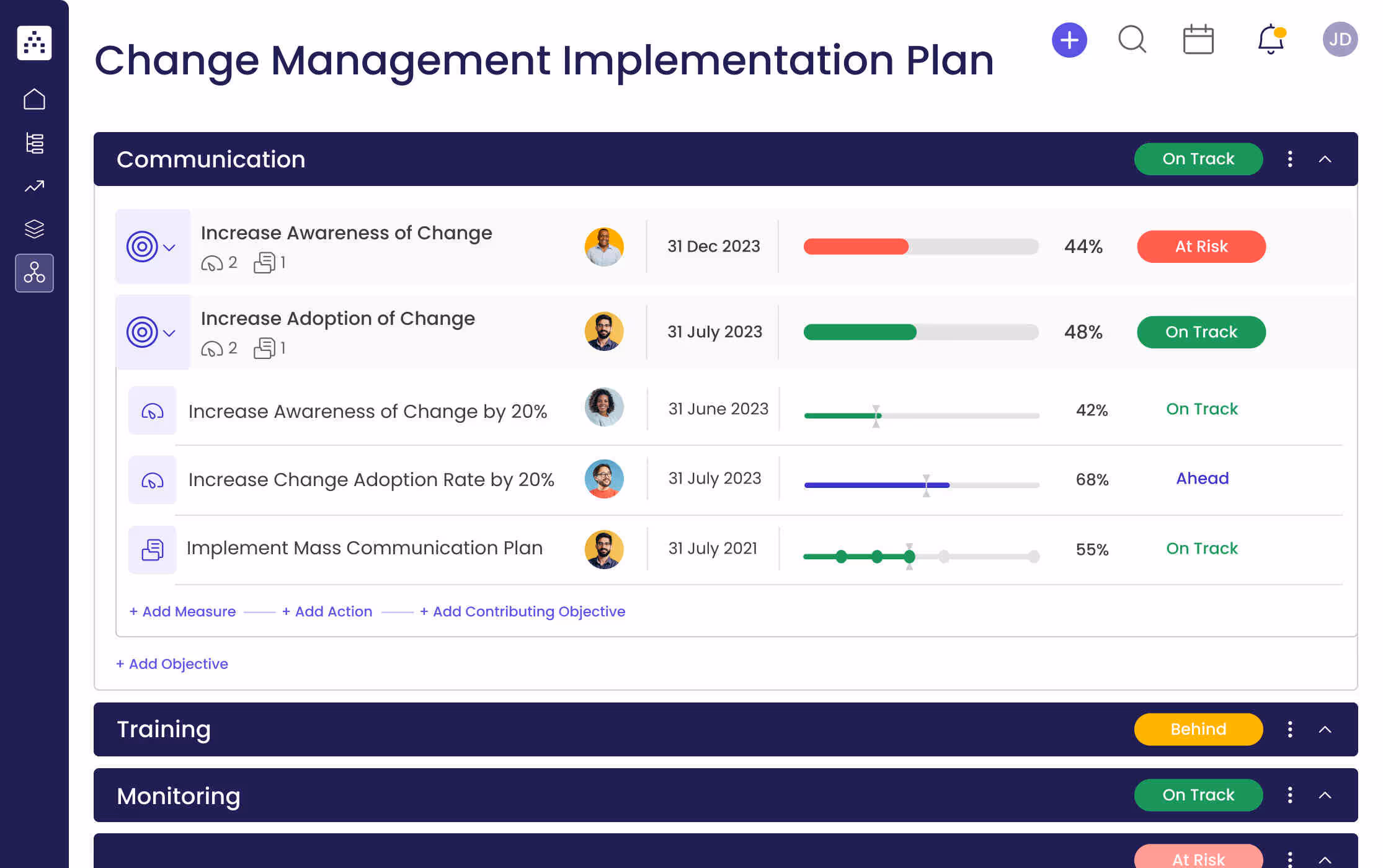 Change Management Implementation Plan

JD

Communication
On Track

Increase Awareness of Change
2 1
31 Dec 2023
44%
At Risk

Increase Adoption of Change
2 1
31 July 2023
48%
On Track

Increase Awareness of Change by 20%
31 June 2023
42%
On Track

Increase Change Adoption Rate by 20%
31 July 2023
68%
Ahead

Implement Mass Communication Plan
31 July 2021
55%
On Track

+ Add Measure + Add Action + Add Contributing Objective

+ Add Objective

Training
Behind

Monitoring
On Track

At Risk